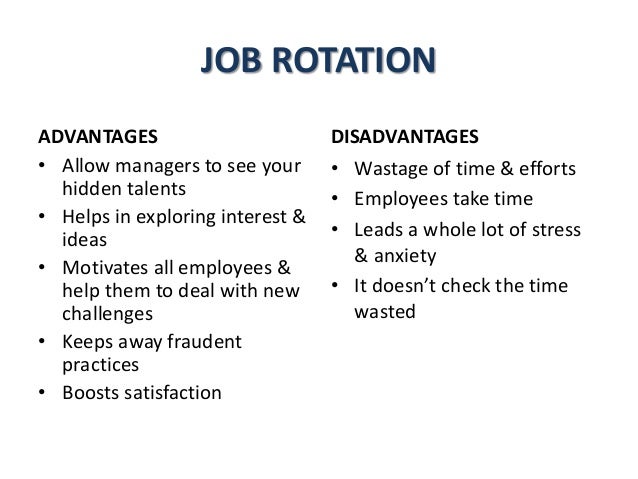 JOB ROTATION

ADVANTAGES
• Allow managers to see your hidden talents
• Helps in exploring interest & ideas
• Motivates all employees & help them to deal with new challenges
• Keeps away fraudent practices
• Boosts satisfaction

DISADVANTAGES
• Wastage of time & efforts
• Employees take time
• Leads a whole lot of stress & anxiety
• It doesn't check the time wasted